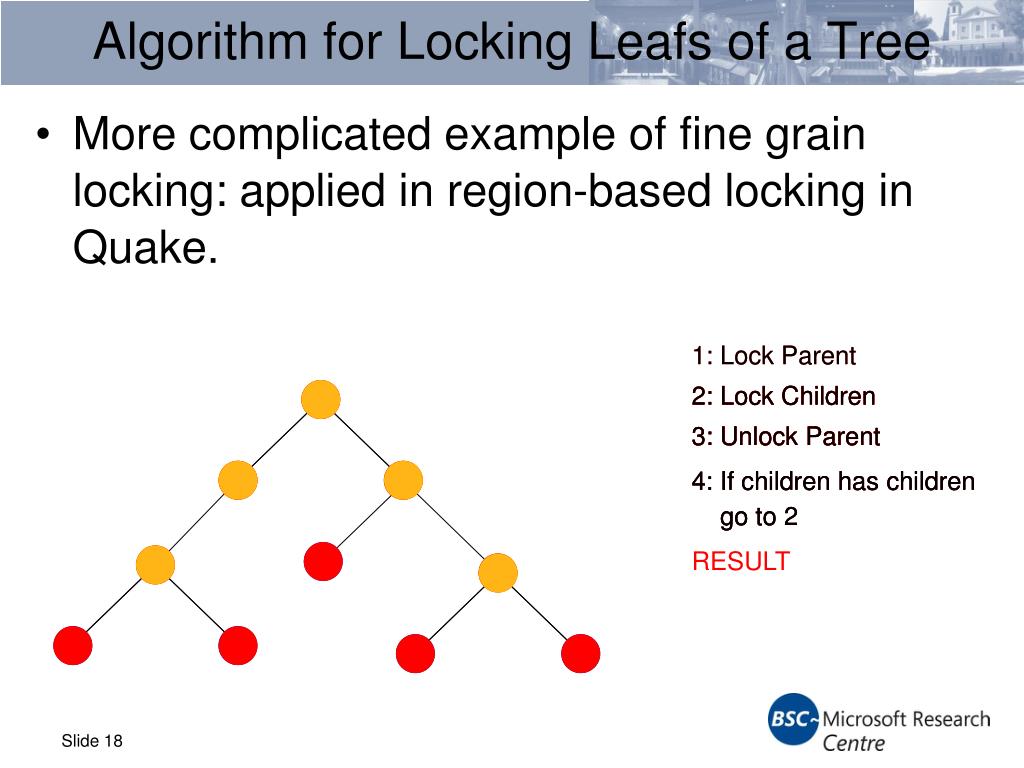 Algorithm for Locking Leafs of a Tree

• More complicated example of fine grain locking: applied in region-based locking in Quake.

1: Lock Parent

2: Lock Children

3: Unlock Parent

4: If children has children go to 2

RESULT

Slide 18

BSC Microsoft Research Centre